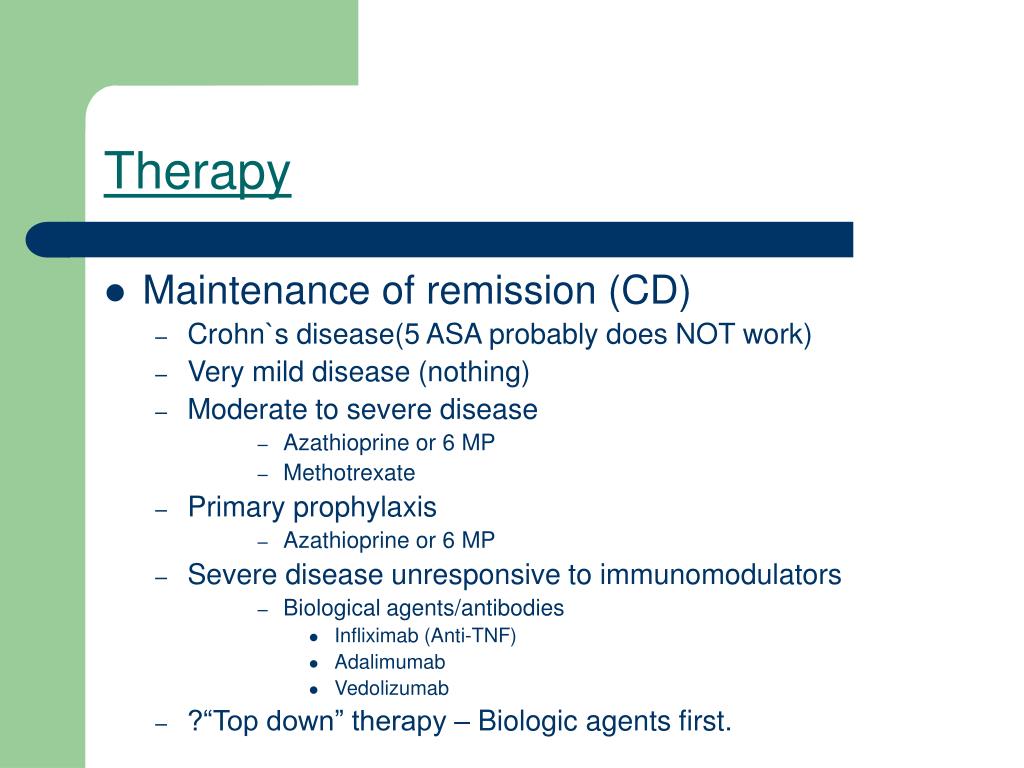 Therapy

- Maintenance of remission (CD)
  - Crohn`s disease(5 ASA probably does NOT work)
  - Very mild disease (nothing)
  - Moderate to severe disease
    - Azathioprine or 6 MP
    - Methotrexate
  - Primary prophylaxis
    - Azathioprine or 6 MP
  - Severe disease unresponsive to immunomodulators
    - Biological agents/antibodies
      - Infliximab (Anti-TNF)
      - Adalimumab
      - Vedolizumab
  - ?“Top down” therapy – Biologic agents first.